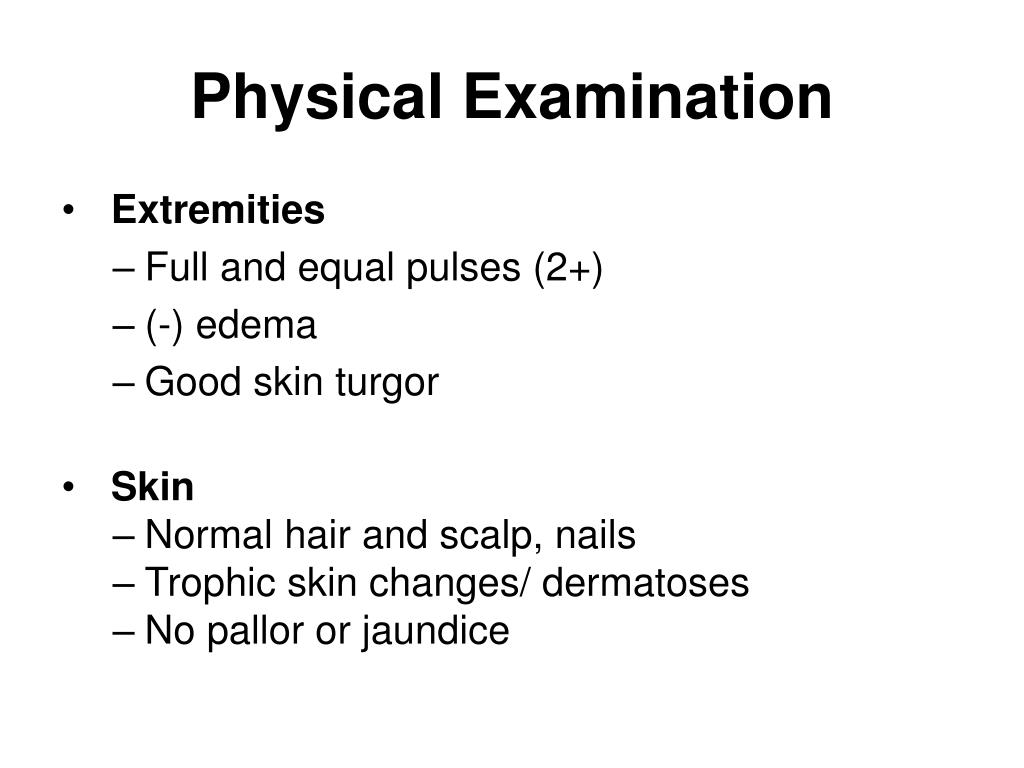 Physical Examination

• Extremities
– Full and equal pulses (2+)
– (-) edema
– Good skin turgor

• Skin
– Normal hair and scalp, nails
– Trophic skin changes/ dermatoses
– No pallor or jaundice